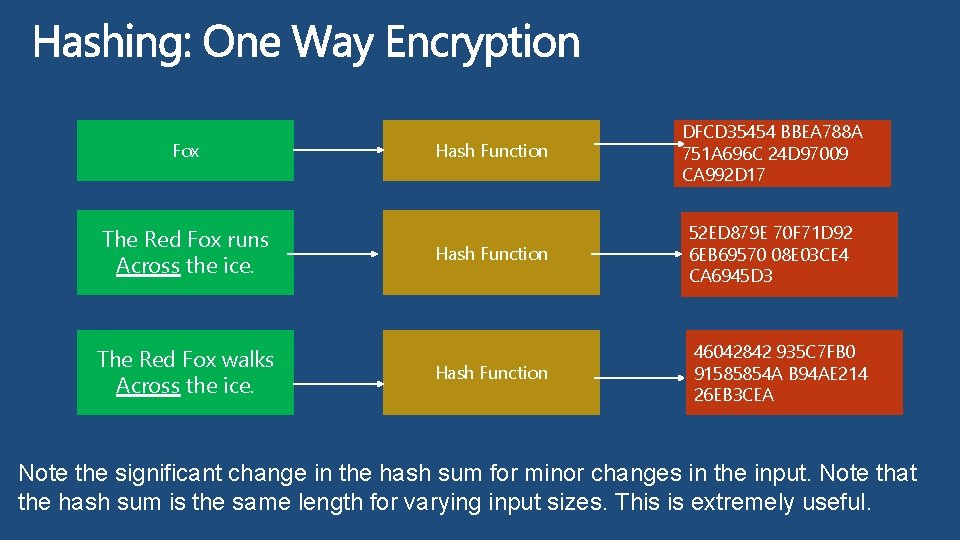 Hashing: One Way Encryption

Fox

Hash Function

DFCD35454 BBEA788A 751A696C 24D97009 CA992D17

The Red Fox runs Across the ice.

Hash Function

52ED879E 70F71D92 6EB69570 08E03CE4 CA6945D3

The Red Fox walks Across the ice.

Hash Function

46042842 935C7FB0 91585854A B94AE214 26EB3CEA

Note the significant change in the hash sum for minor changes in the input. Note that the hash sum is the same length for varying input sizes. This is extremely useful.